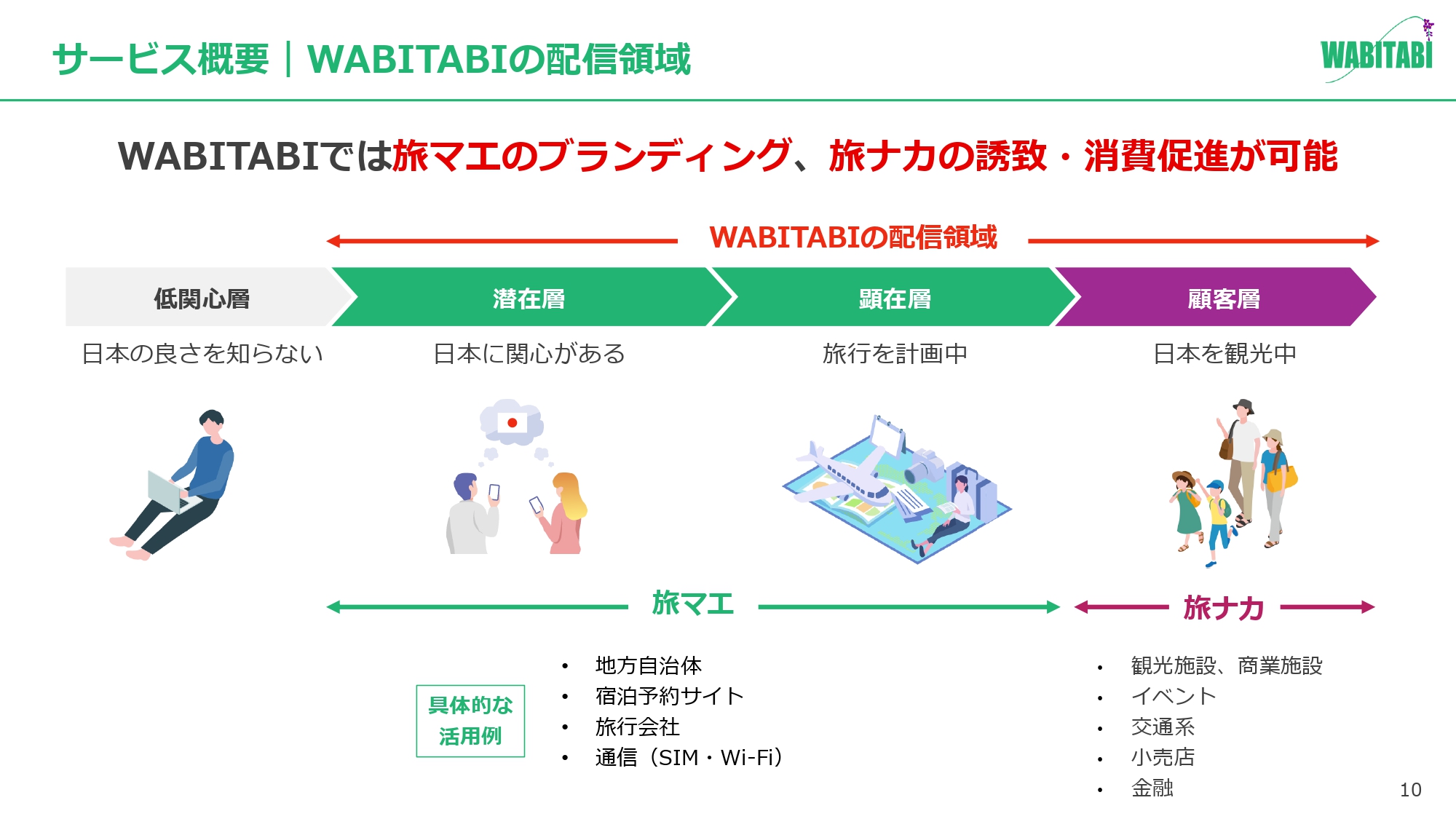 サービス概要｜WABITABIの配信領域

WABITABI

WABITABIでは旅マエのブランディング、旅ナカの誘致・消費促進が可能

WABITABIの配信領域

低関心層

潜在層

顕在層

顧客層

日本の良さを知らない

日本に関心がある

旅行を計画中

日本を観光中

旅マエ

旅ナカ

具体的な活用例

• 地方自治体
• 宿泊予約サイト
• 旅行会社
• 通信（SIM・Wi-Fi）

• 観光施設、商業施設
• イベント
• 交通系
• 小売店
• 金融

10